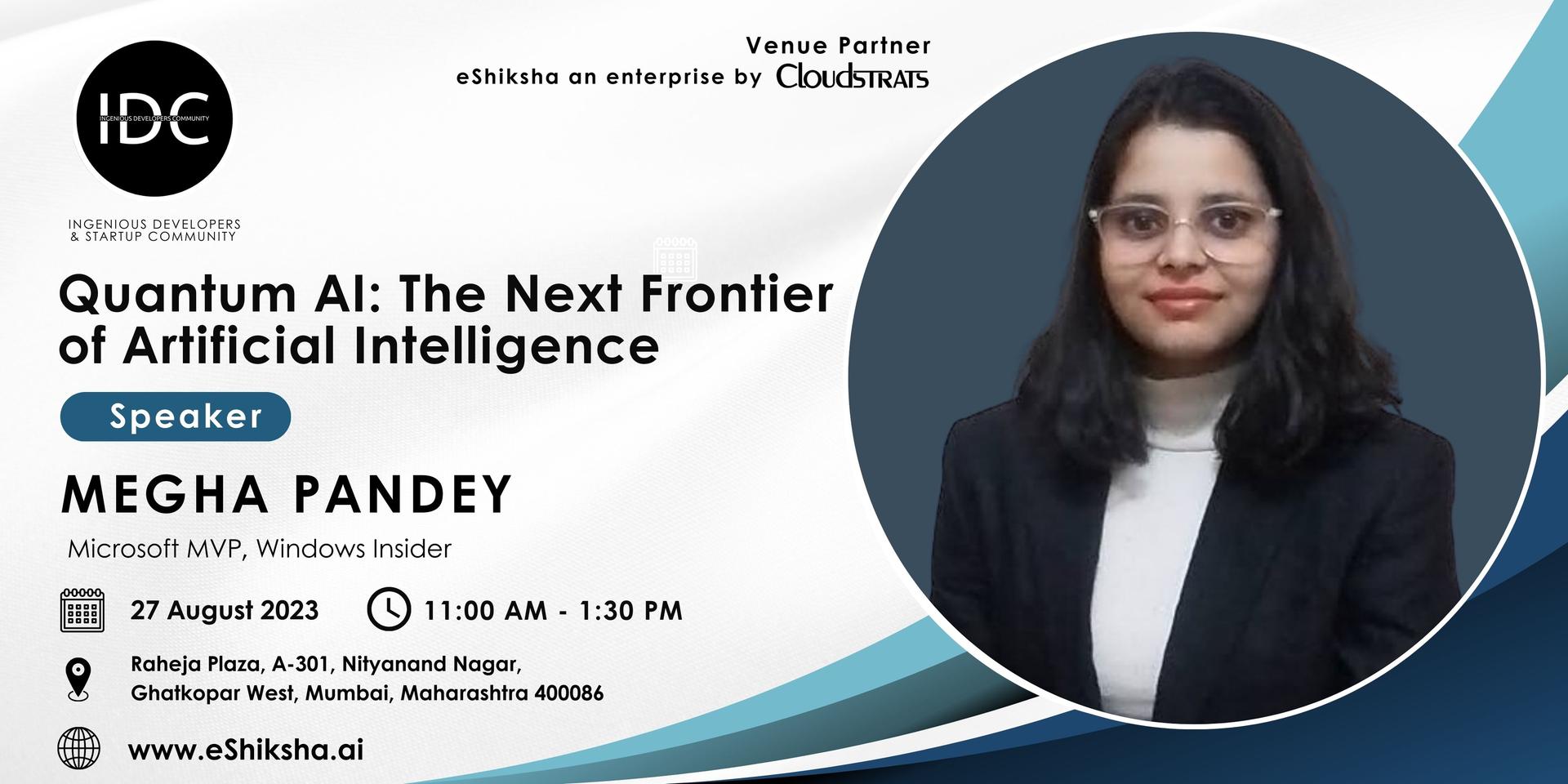 IDC
INGENIOUS DEVELOPERS COMMUNITY

INGENIOUS DEVELOPERS
& STARTUP COMMUNITY

Venue Partner
eShiksha an enterprise by CloudSTRATS

Quantum AI: The Next Frontier of Artificial Intelligence

Speaker

MEGHA PANDEY

Microsoft MVP, Windows Insider

27 August 2023

11:00 AM - 1:30 PM

Raheja Plaza, A-301, Nityanand Nagar, Ghatkopar West, Mumbai, Maharashtra 400086

www.eShiksha.ai